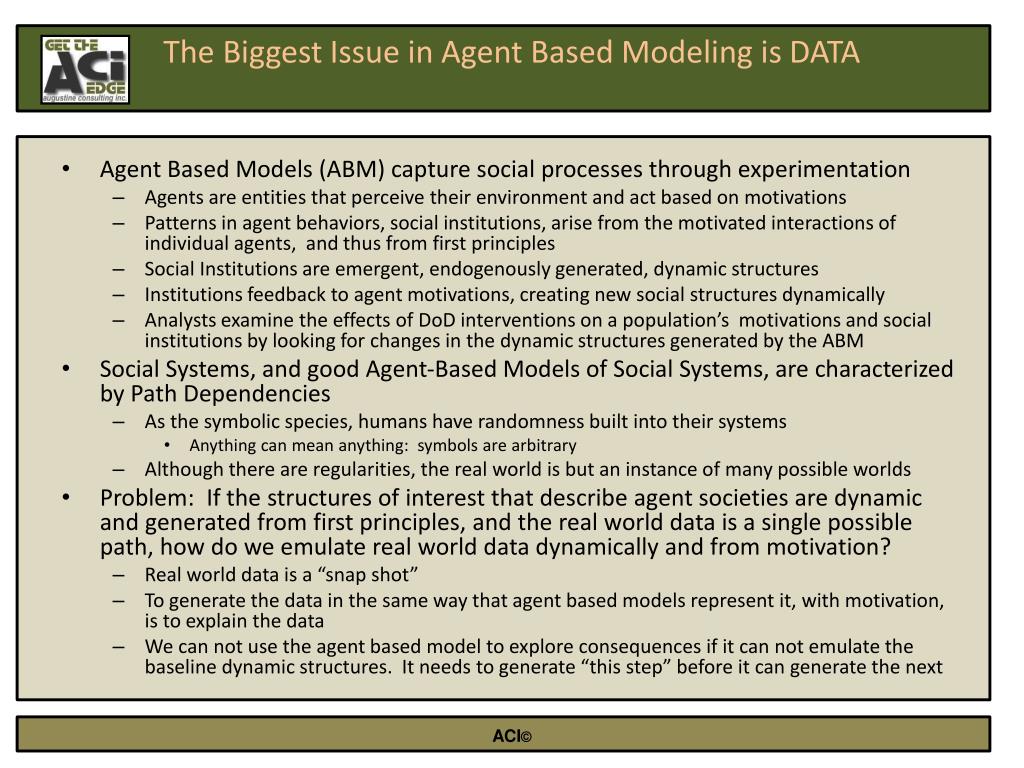 GET THE ACi EDGE augustine consulting inc.

The Biggest Issue in Agent Based Modeling is DATA

• Agent Based Models (ABM) capture social processes through experimentation
– Agents are entities that perceive their environment and act based on motivations
– Patterns in agent behaviors, social institutions, arise from the motivated interactions of individual agents, and thus from first principles
– Social Institutions are emergent, endogenously generated, dynamic structures
– Institutions feedback to agent motivations, creating new social structures dynamically
– Analysts examine the effects of DoD interventions on a population's motivations and social institutions by looking for changes in the dynamic structures generated by the ABM
• Social Systems, and good Agent-Based Models of Social Systems, are characterized by Path Dependencies
– As the symbolic species, humans have randomness built into their systems
• Anything can mean anything: symbols are arbitrary
– Although there are regularities, the real world is but an instance of many possible worlds
• Problem: If the structures of interest that describe agent societies are dynamic and generated from first principles, and the real world data is a single possible path, how do we emulate real world data dynamically and from motivation?
– Real world data is a "snap shot"
– To generate the data in the same way that agent based models represent it, with motivation, is to explain the data
– We can not use the agent based model to explore consequences if it can not emulate the baseline dynamic structures. It needs to generate "this step" before it can generate the next

ACI©